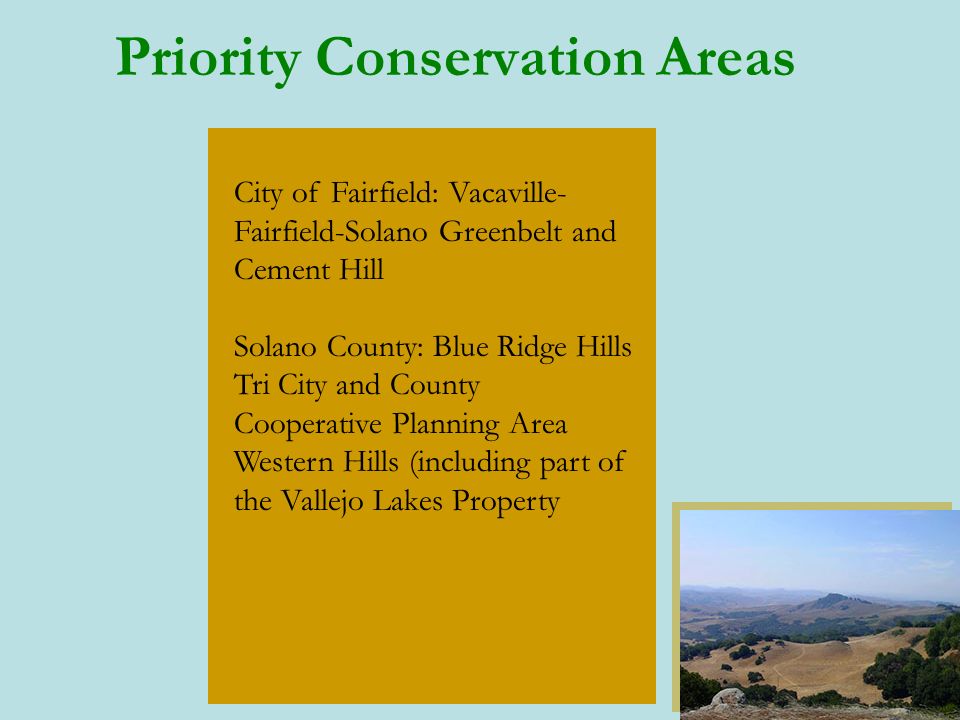 Priority Conservation Areas

City of Fairfield: Vacaville-Fairfield-Solano Greenbelt and Cement Hill

Solano County: Blue Ridge Hills
Tri City and County Cooperative Planning Area
Western Hills (including part of the Vallejo Lakes Property